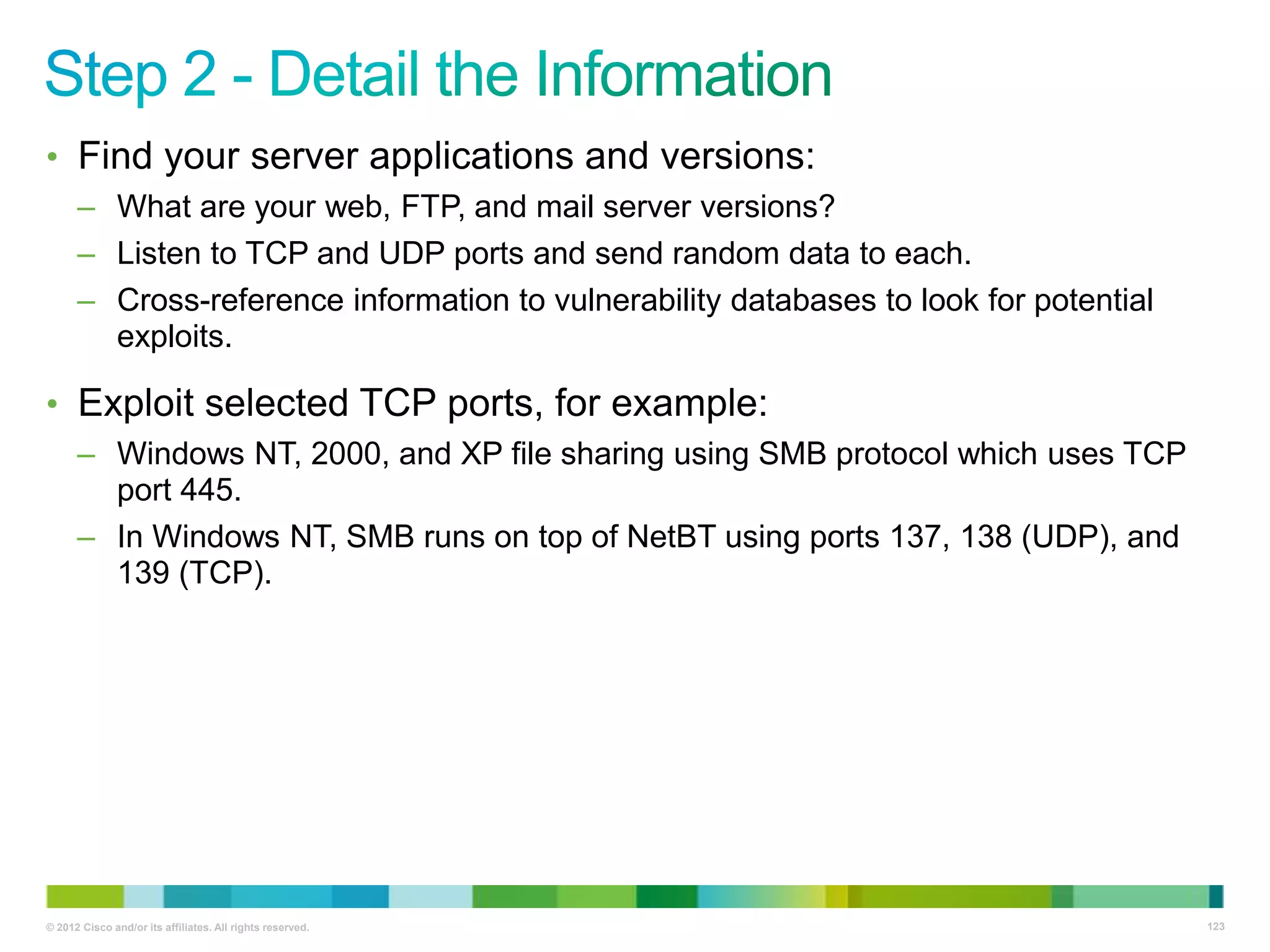 Step 2 - Detail the Information

• Find your server applications and versions:

– What are your web, FTP, and mail server versions?

– Listen to TCP and UDP ports and send random data to each.

– Cross-reference information to vulnerability databases to look for potential exploits.

• Exploit selected TCP ports, for example:

– Windows NT, 2000, and XP file sharing using SMB protocol which uses TCP port 445.

– In Windows NT, SMB runs on top of NetBT using ports 137, 138 (UDP), and 139 (TCP).

© 2012 Cisco and/or its affiliates. All rights reserved.

123